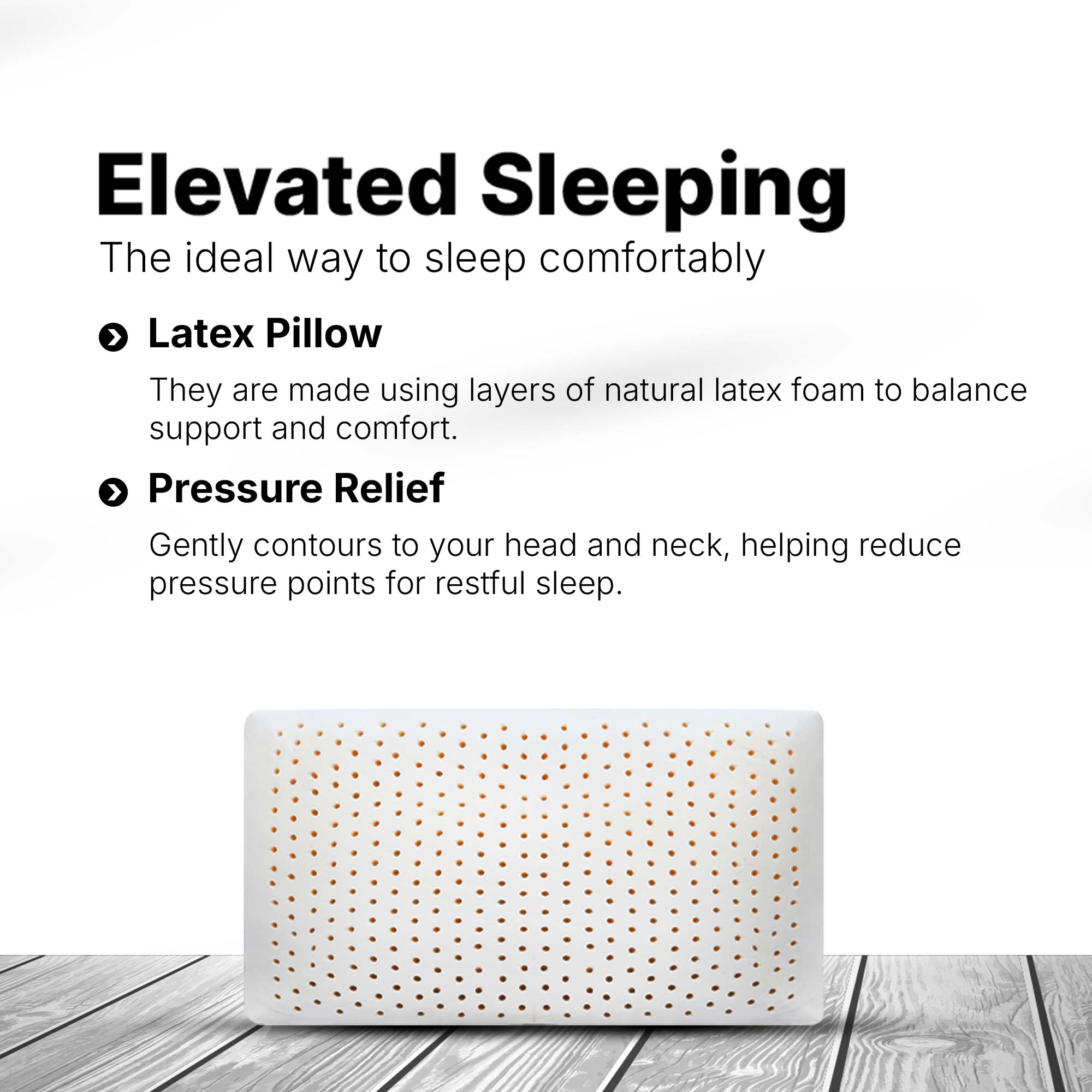 Elevated Sleeping
The ideal way to sleep comfortably

Latex Pillow

They are made using layers of natural latex foam to balance support and comfort.

Pressure Relief

Gently contours to your head and neck, helping reduce pressure points for restful sleep.